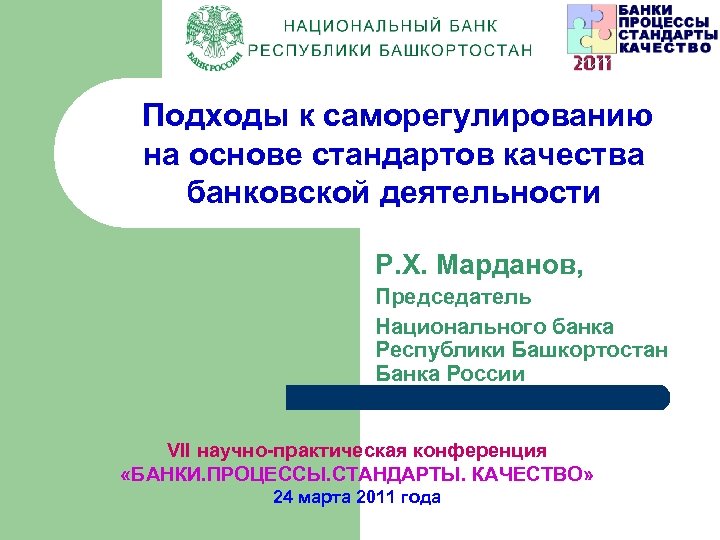 БАНК РОССИИ

НАЦИОНАЛЬНЫЙ БАНК
РЕСПУБЛИКИ БАШКОРТОСТАН

БАНКИ
ПРОЦЕССЫ
СТАНДАРТЫ
КАЧЕСТВО
2011

Подходы к саморегулированию на основе стандартов качества банковской деятельности

Р.Х. Марданов,

Председатель

Национального банка Республики Башкортостан Банка России

VII научно-практическая конференция
«БАНКИ.ПРОЦЕССЫ.СТАНДАРТЫ. КАЧЕСТВО»
24 марта 2011 года